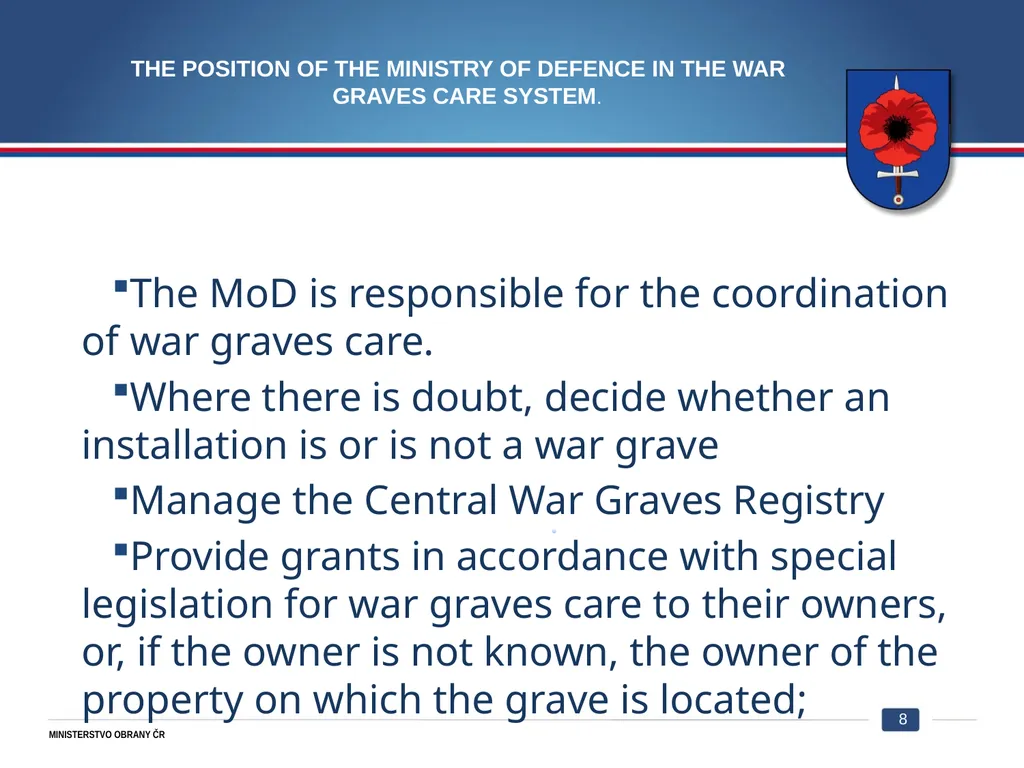 THE POSITION OF THE MINISTRY OF DEFENCE IN THE WAR GRAVES CARE SYSTEM.

▪The MoD is responsible for the coordination of war graves care.

▪Where there is doubt, decide whether an installation is or is not a war grave

▪Manage the Central War Graves Registry

▪Provide grants in accordance with special legislation for war graves care to their owners, or, if the owner is not known, the owner of the property on which the grave is located;

8

MINISTERSTVO OBRANY ČR